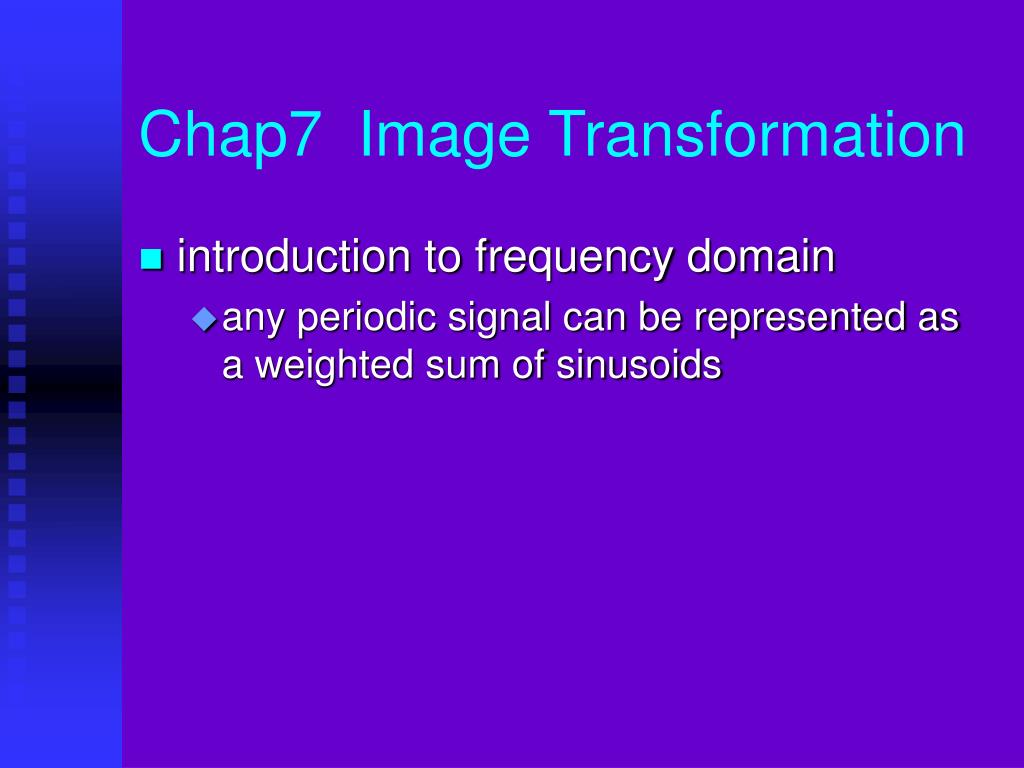 Chap7 Image Transformation

introduction to frequency domain

any periodic signal can be represented as a weighted sum of sinusoids